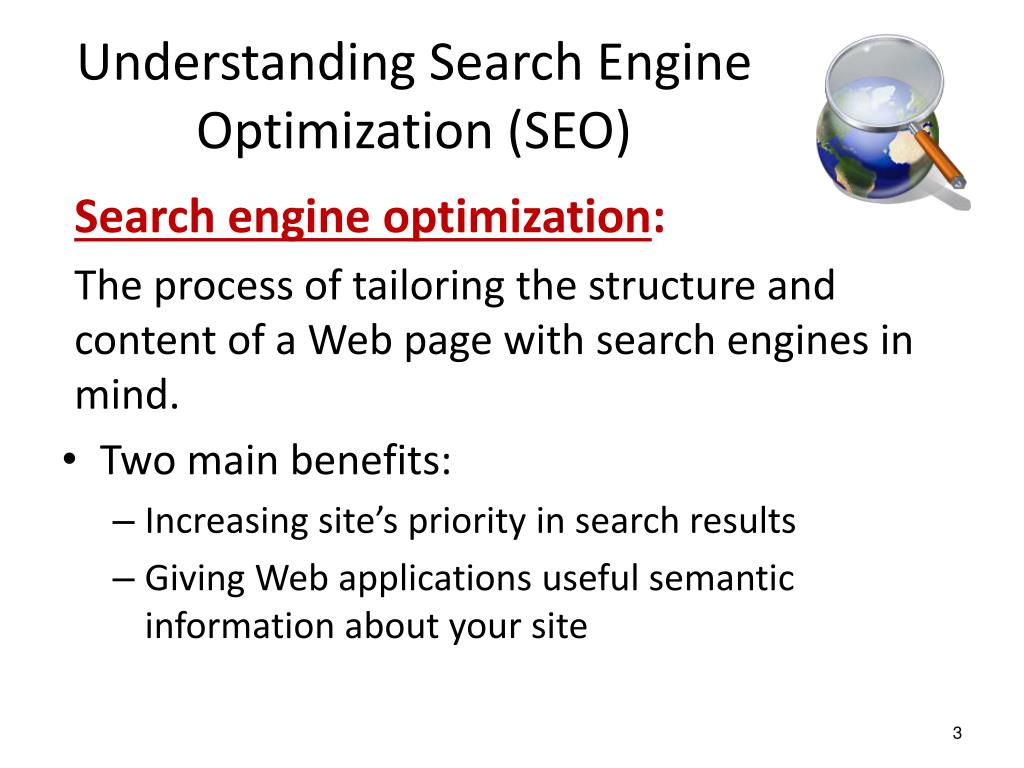 Understanding Search Engine Optimization (SEO)

Search engine optimization:

The process of tailoring the structure and content of a Web page with search engines in mind.

• Two main benefits:
– Increasing site's priority in search results
– Giving Web applications useful semantic information about your site

3